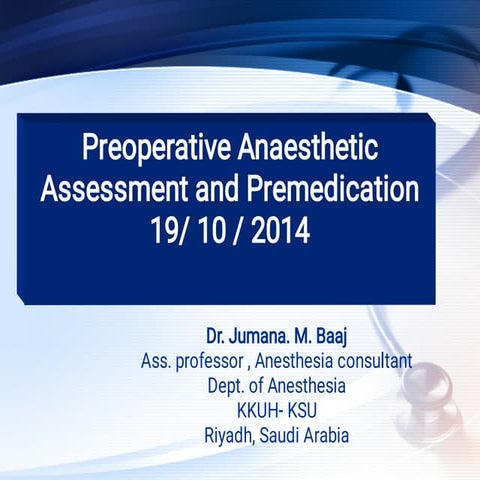 Preoperative Anaesthetic Assessment and Premedication
19/ 10 / 2014

Dr. Jumana. M. Baaj
Ass. professor , Anesthesia consultant
Dept. of Anesthesia
KKUH- KSU
Riyadh, Saudi Arabia